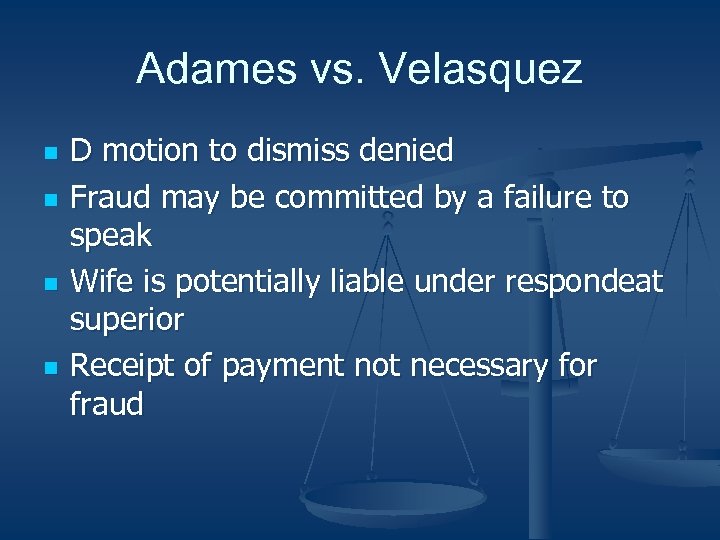 Adames vs. Velasquez

- D motion to dismiss denied
- Fraud may be committed by a failure to speak
- Wife is potentially liable under respondeat superior
- Receipt of payment not necessary for fraud